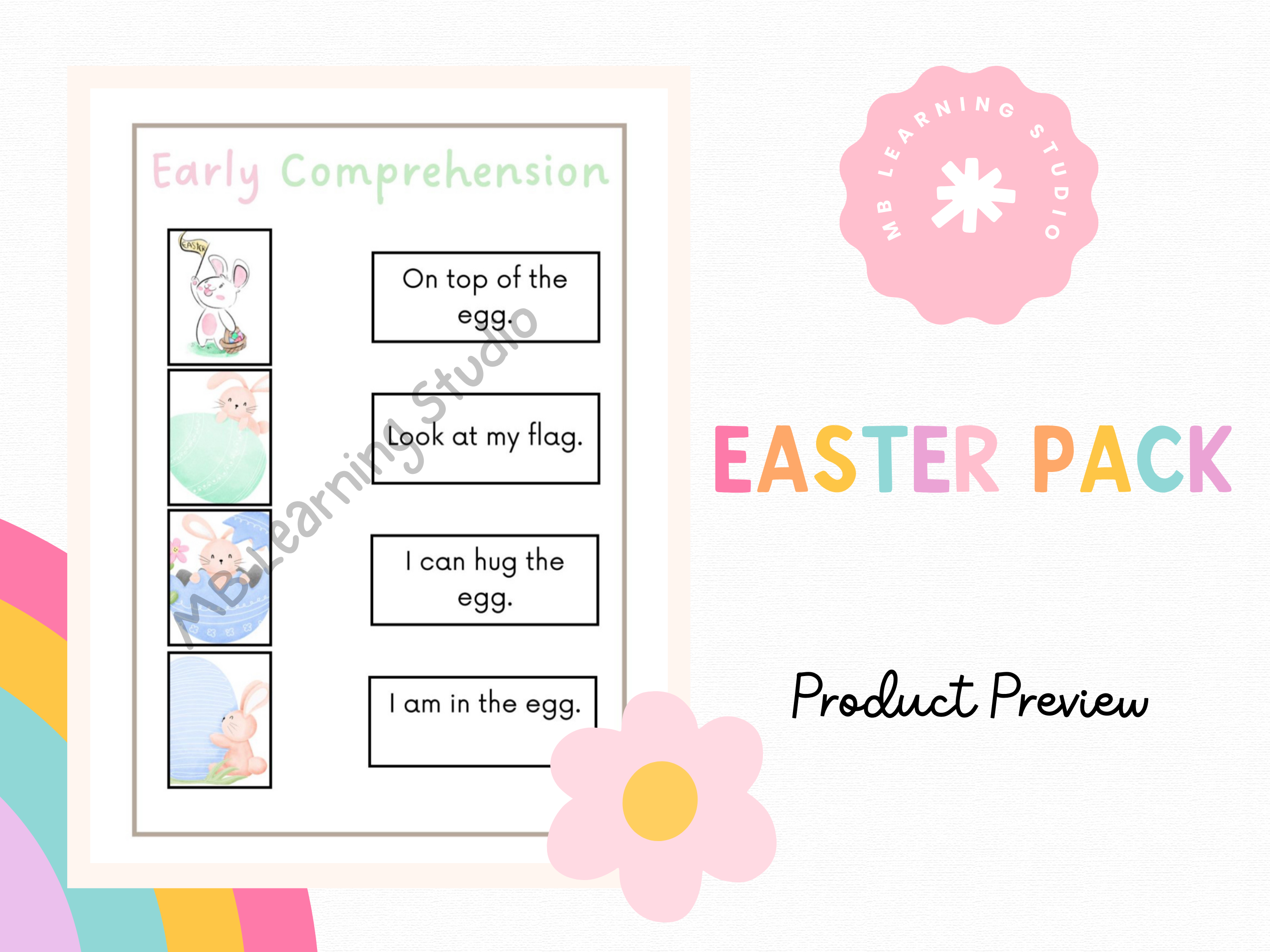 Early Comprehension

EASTER

On top of the egg.

Look at my flag.

I can hug the egg.

I am in the egg.

MB Learning Studio

MB LEARNING STUDIO

EASTER PACK

Product Preview